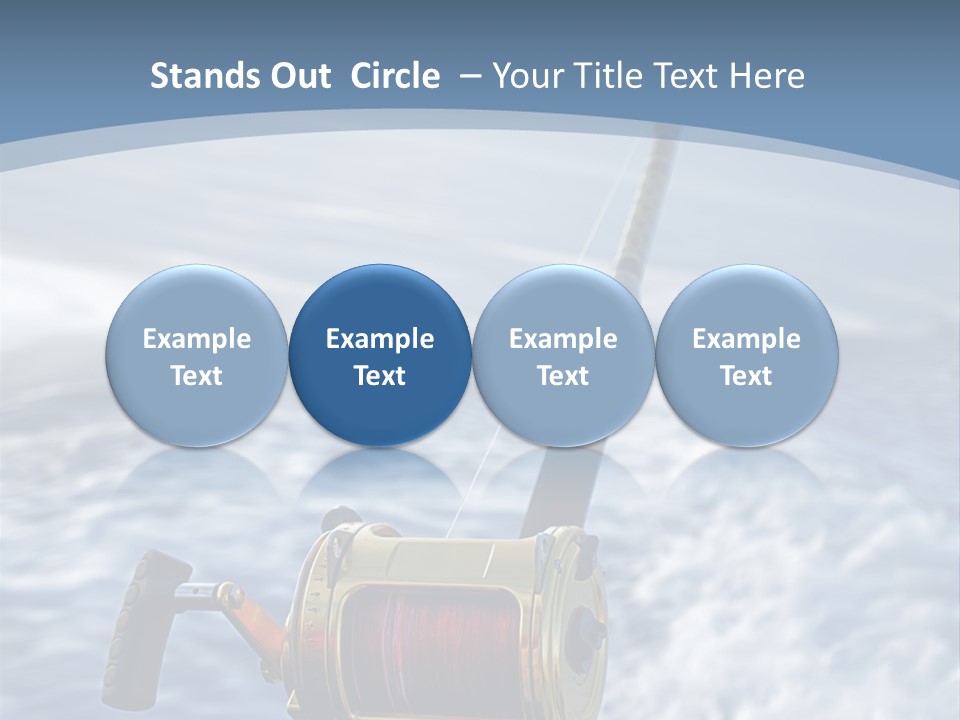 Stands Out Circle – Your Title Text Here

Example Text

Example Text

Example Text

Example Text